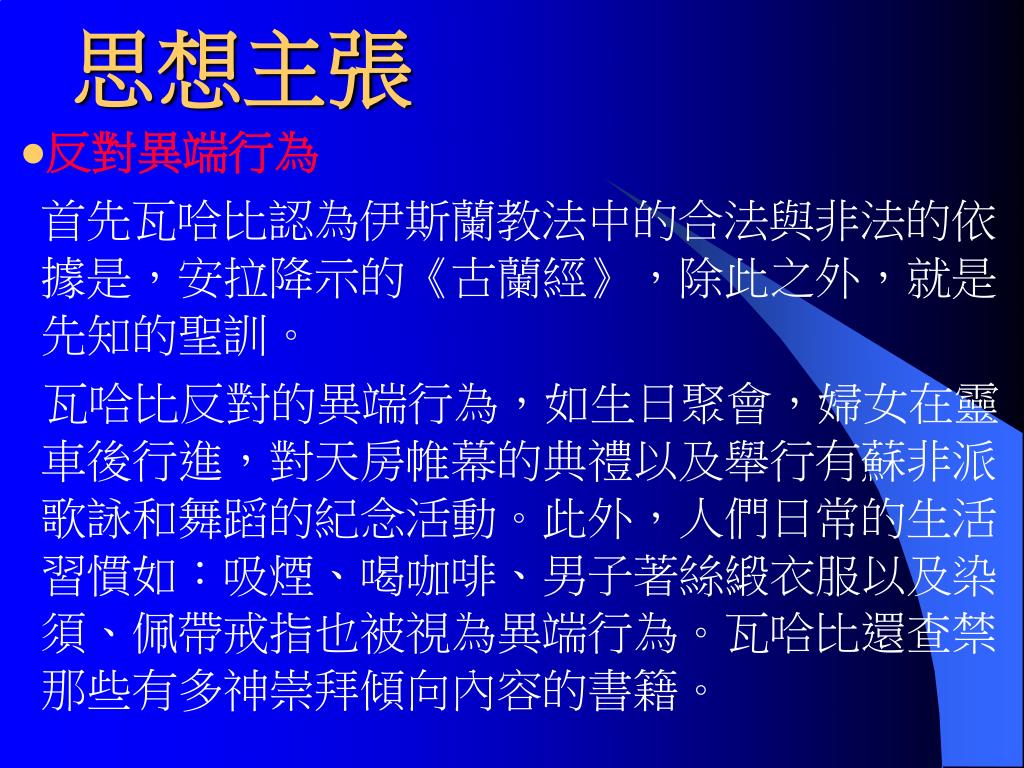 思想主張

●反對異端行為

首先瓦哈比認為伊斯蘭教法中的合法與非法的依據是，安拉降示的《古蘭經》，除此之外，就是先知的聖訓。

瓦哈比反對的異端行為，如生日聚會，婦女在靈車後行進，對天房帷幕的典禮以及舉行有蘇非派歌詠和舞蹈的紀念活動。此外，人們日常的生活習慣如：吸煙、喝咖啡、男子著絲緞衣服以及染須、佩帶戒指也被視為異端行為。瓦哈比還查禁那些有多神崇拜傾向內容的書籍。